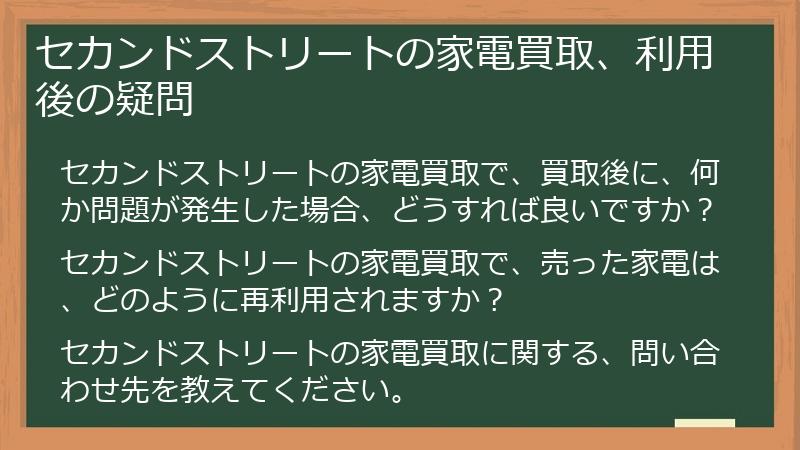 セカンドストリートの家電買取、利用後の疑問

セカンドストリートの家電買取で、買取後に、何か問題が発生した場合、どうすれば良いですか？

セカンドストリートの家電買取で、売った家電は、どのように再利用されますか？

セカンドストリートの家電買取に関する、問い合わせ先を教えてください。